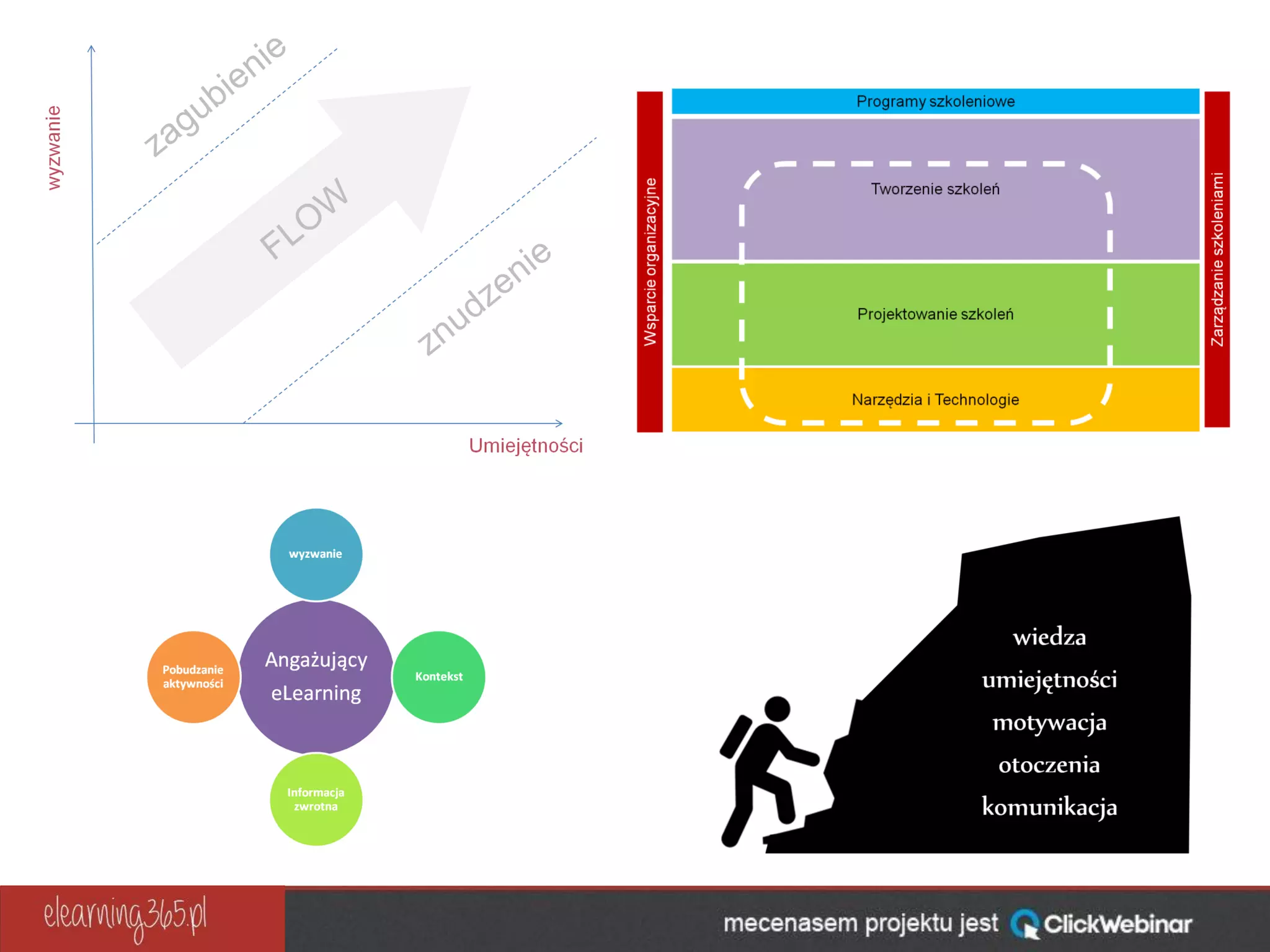 wyzwanie
zagubienie
FLOW
znudzenie
Umiejętności

Wsparcie organizacyjne
Programy szkoleniowe
Tworzenie szkoleń
Projektowanie szkoleń
Narzędzia i Technologie
Zarządzanie szkoleniami

wyzwanie
Pobudzanie aktywności
Angażujący eLearning
Kontekst
Informacja zwrotna

wiedza
umiejętności
motywacja
otoczenia
komunikacja

elearning365.pl
mecenasem projektu jest ClickWebinar